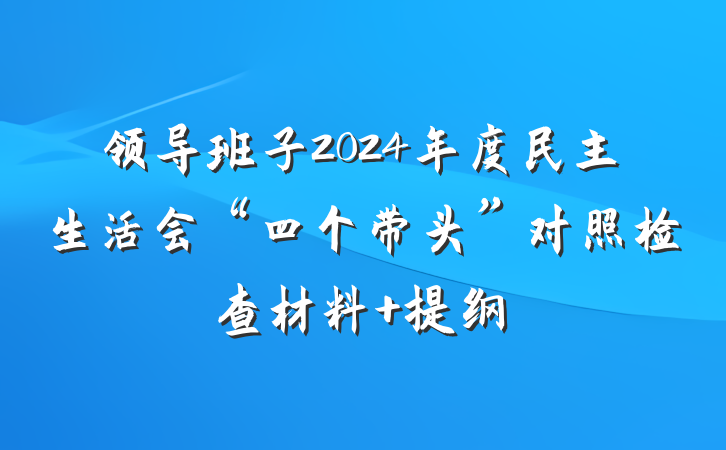 领导班子2024年度民主生活会“四个带头”对照检查材料+提纲